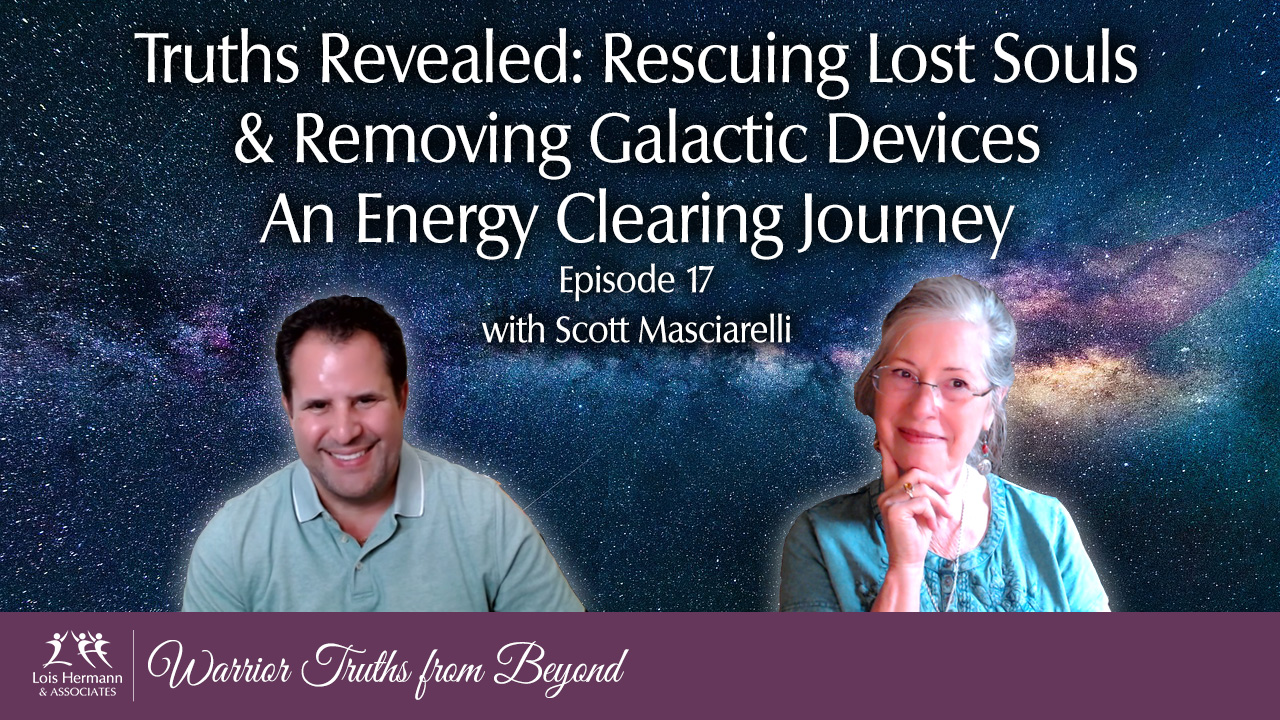 Truths Revealed: Rescuing Lost Souls & Removing Galactic Devices An Energy Clearing Journey

Episode 17
with Scott Masciarelli

Lois Hermann & ASSOCIATES

Warrior Truths from Beyond